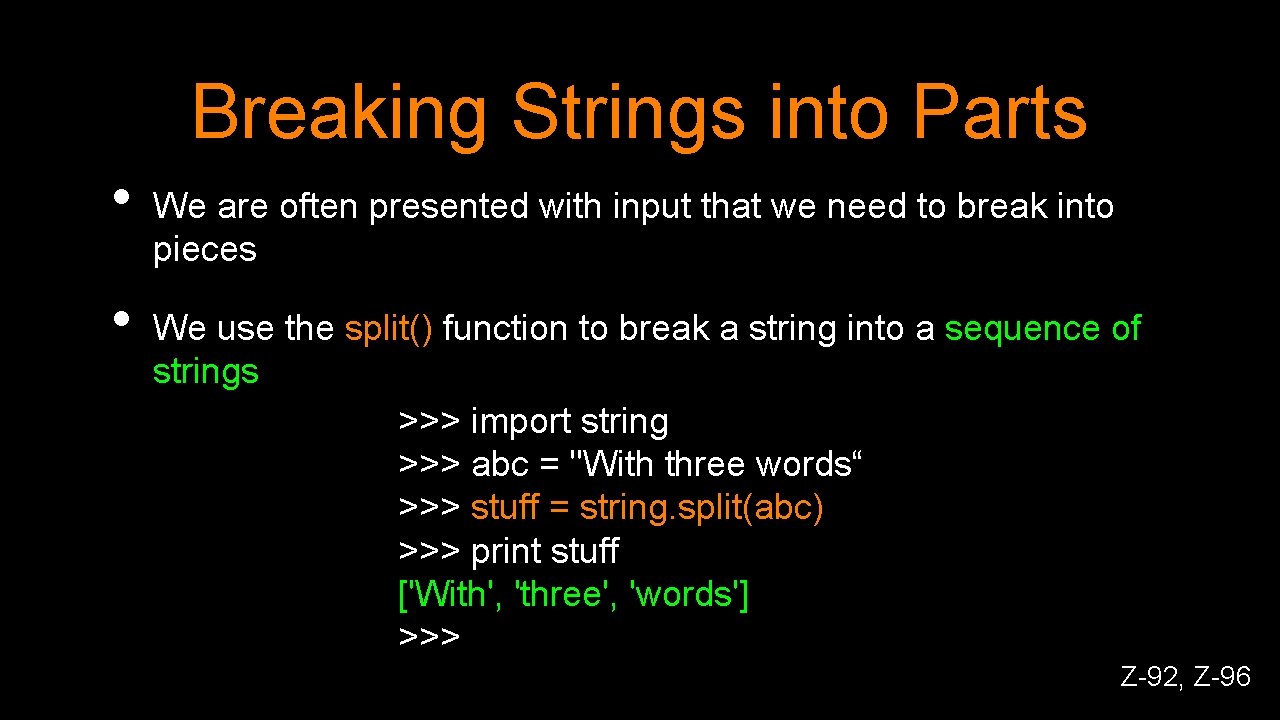 Breaking Strings into Parts

• We are often presented with input that we need to break into pieces

• We use the split() function to break a string into a sequence of strings

>>> import string
>>> abc = "With three words“
>>> stuff = string.split(abc)
>>> print stuff
['With', 'three', 'words']
>>>

Z-92, Z-96